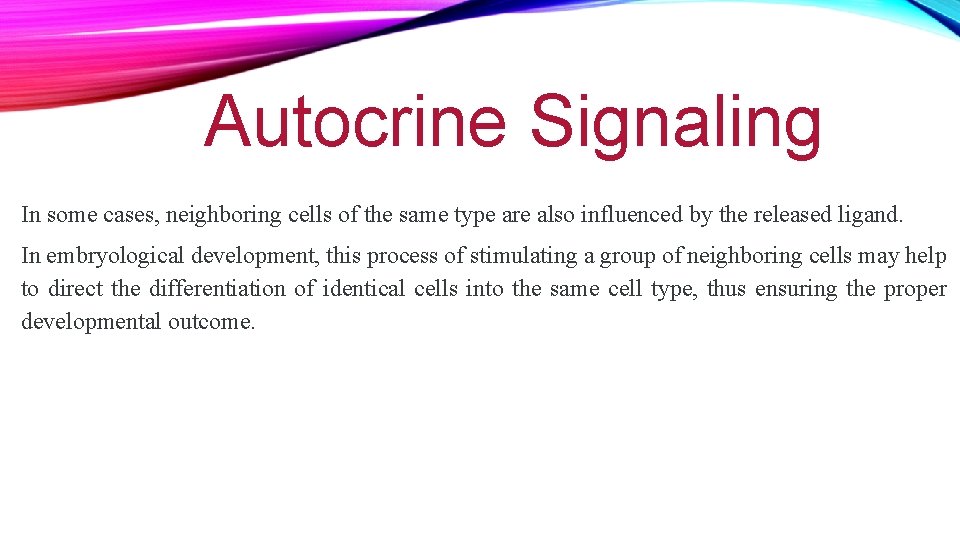 Autocrine Signaling

In some cases, neighboring cells of the same type are also influenced by the released ligand.

In embryological development, this process of stimulating a group of neighboring cells may help to direct the differentiation of identical cells into the same cell type, thus ensuring the proper developmental outcome.